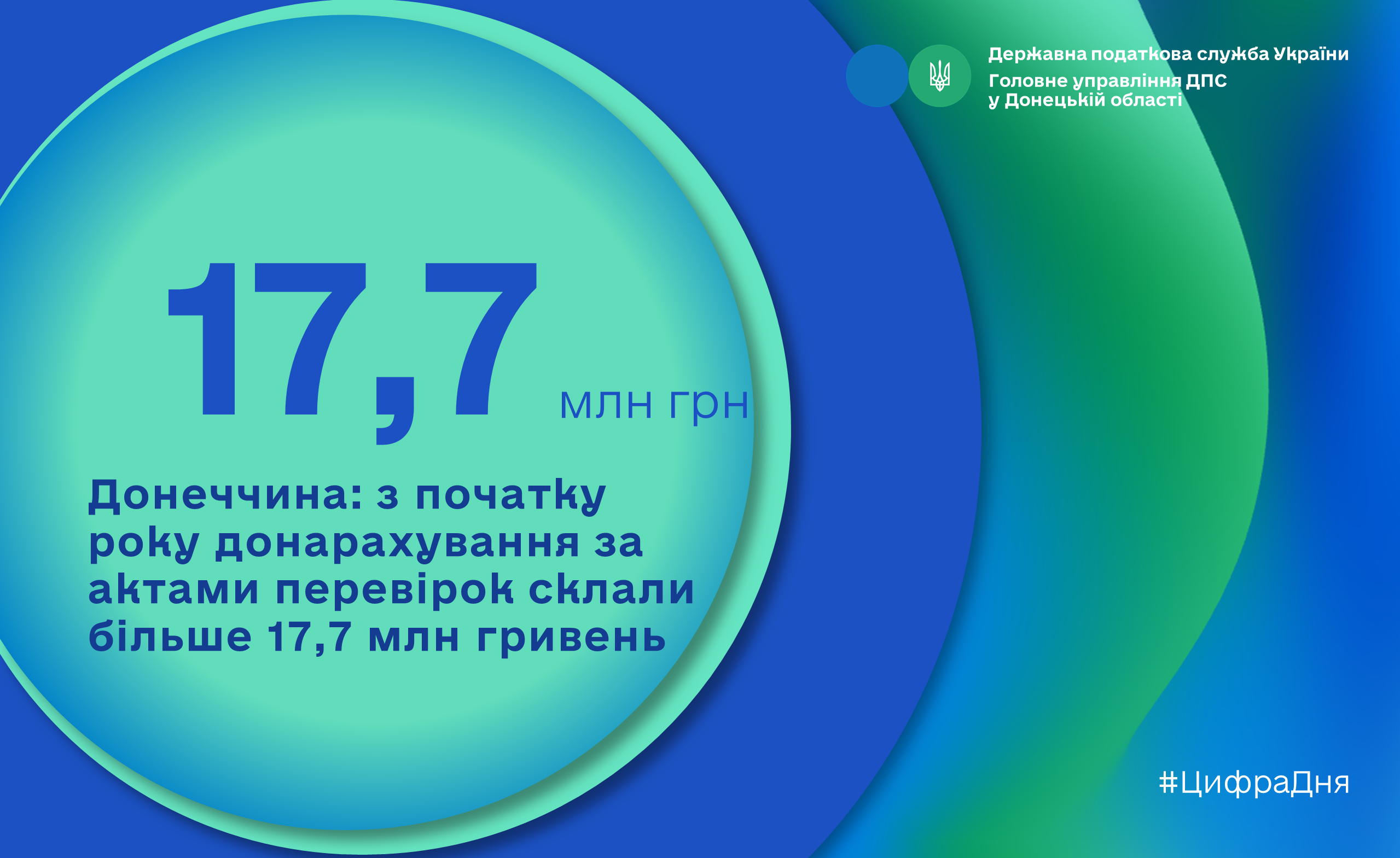 Державна податкова служба України
Головне управління ДПС у Донецькій області

17,7 млн грн

Донеччина: з початку року донарахування за актами перевірок склали більше 17,7 млн гривень

#ЦифраДня